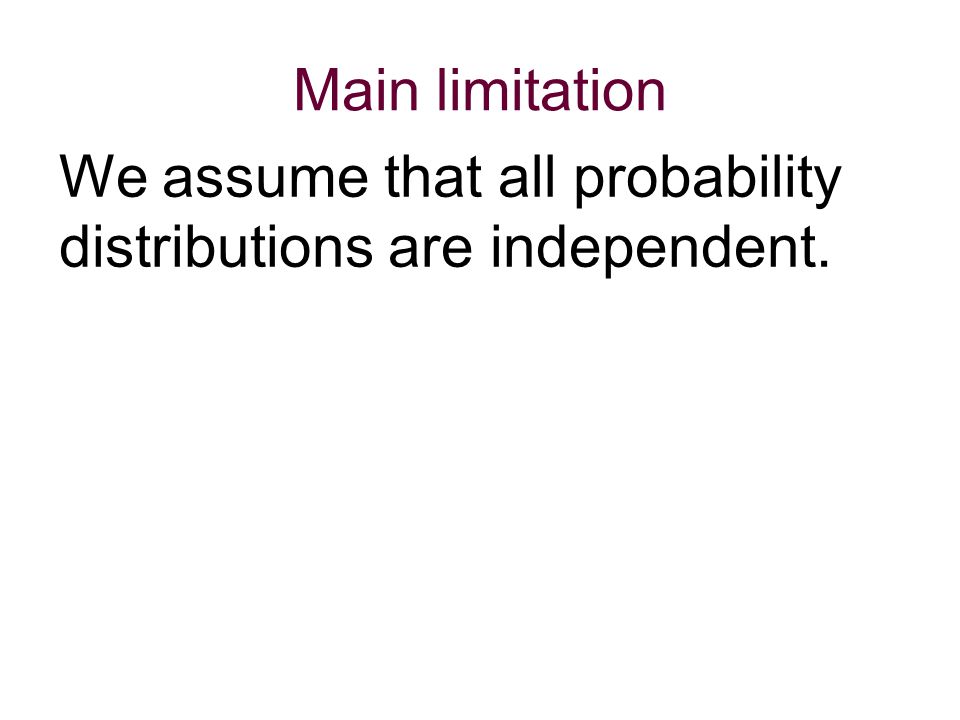 Main limitation

We assume that all probability distributions are independent.